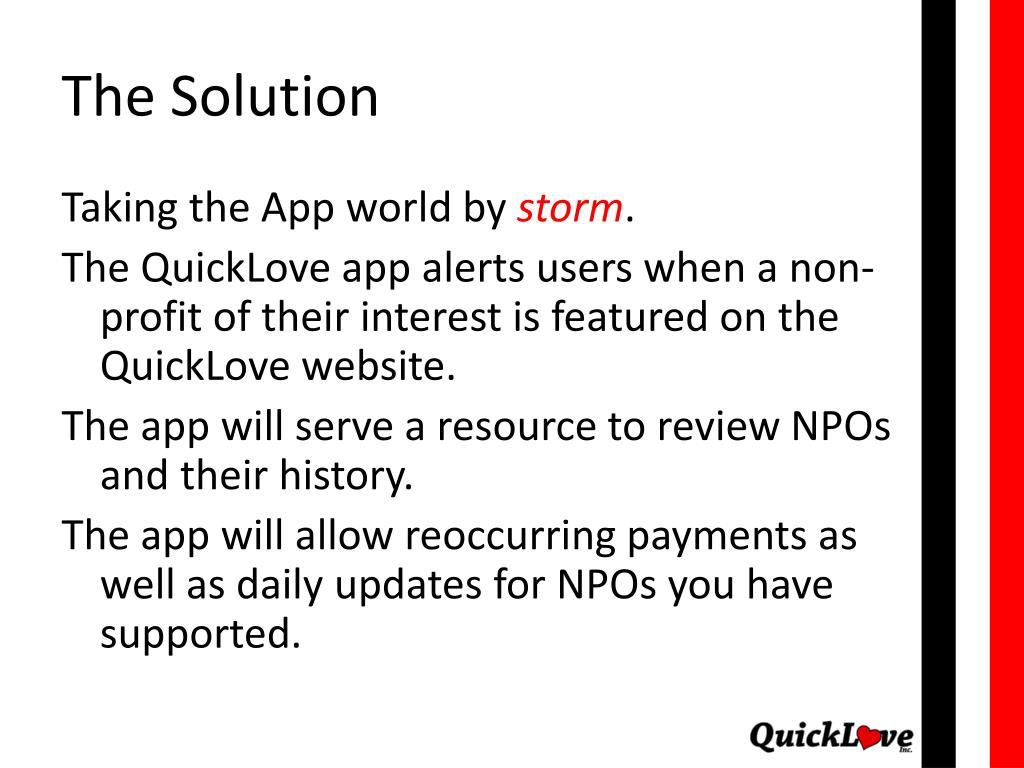 The Solution

Taking the App world by storm.

The QuickLove app alerts users when a non-profit of their interest is featured on the QuickLove website.

The app will serve a resource to review NPOs and their history.

The app will allow reoccurring payments as well as daily updates for NPOs you have supported.

QuickLove Inc.